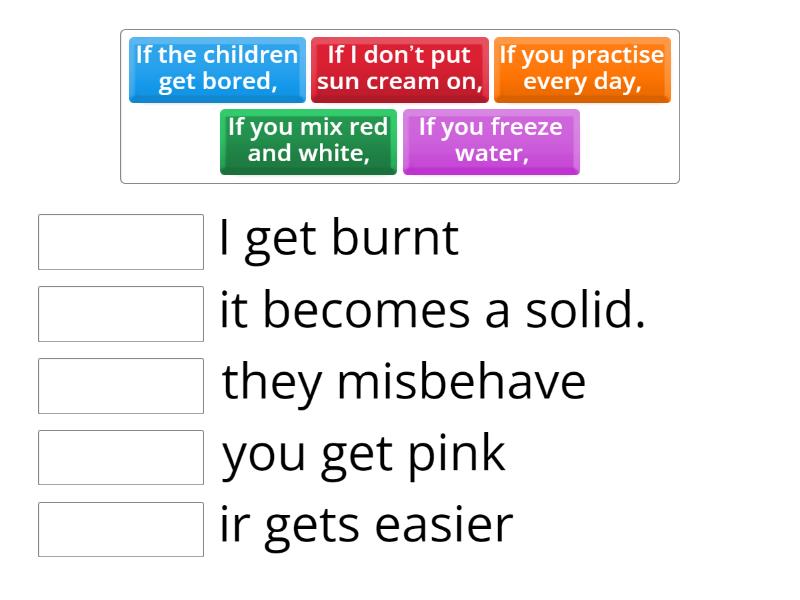 If the children get bored,

If I don't put sun cream on,

If you practise every day,

If you mix red and white,

If you freeze water,

I get burnt

it becomes a solid.

they misbehave

you get pink

ir gets easier